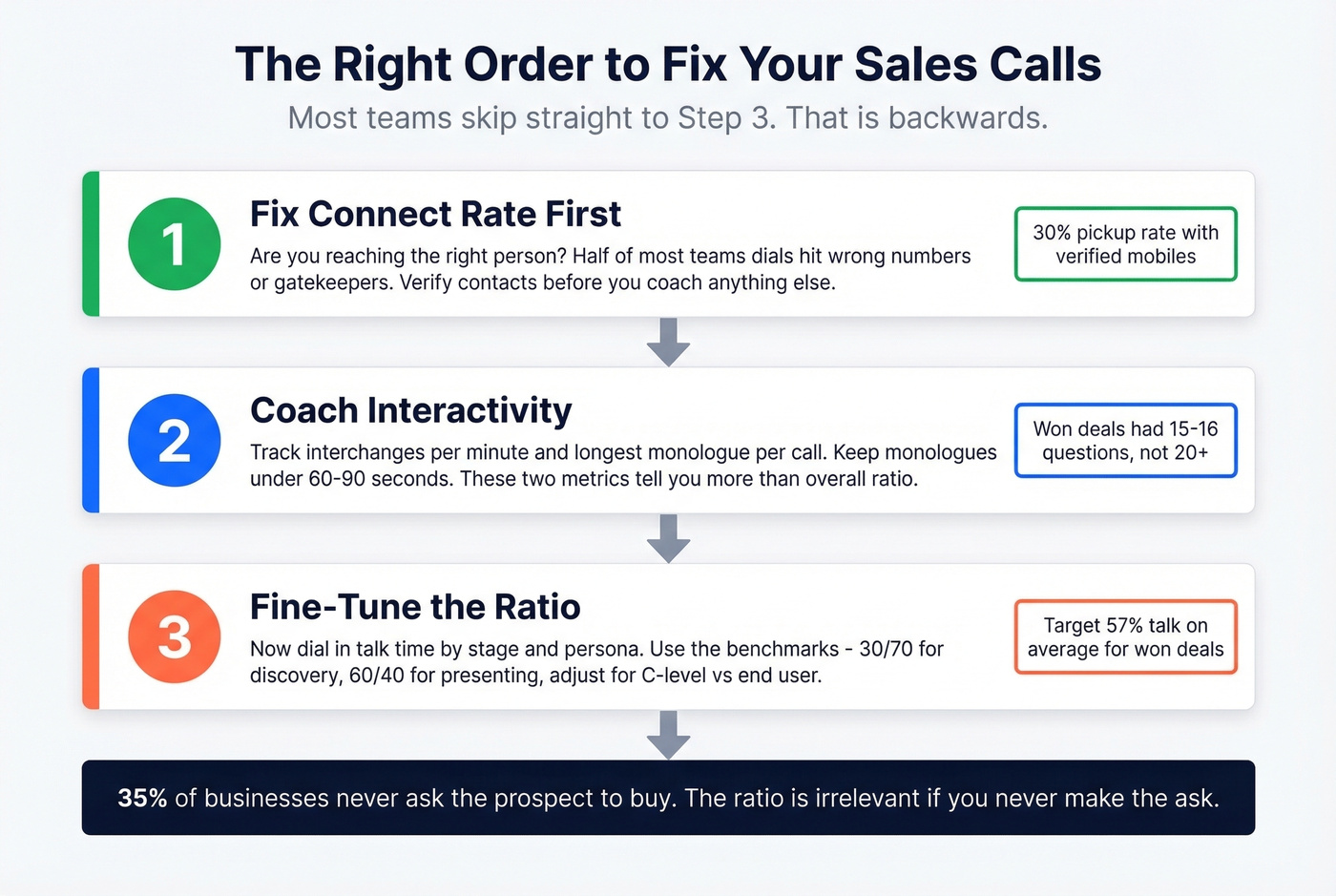 The Right Order to Fix Your Sales Calls

Most teams skip straight to Step 3. That is backwards.

1

Fix Connect Rate First

Are you reaching the right person? Half of most teams dials hit wrong numbers or gatekeepers. Verify contacts before you coach anything else.

30% pickup rate with verified mobiles

2

Coach Interactivity

Track interchanges per minute and longest monologue per call. Keep monologues under 60-90 seconds. These two metrics tell you more than overall ratio.

Won deals had 15-16 questions, not 20+

3

Fine-Tune the Ratio

Now dial in talk time by stage and persona. Use the benchmarks - 30/70 for discovery, 60/40 for presenting, adjust for C-level vs end user.

Target 57% talk on average for won deals

35% of businesses never ask the prospect to buy. The ratio is irrelevant if you never make the ask.